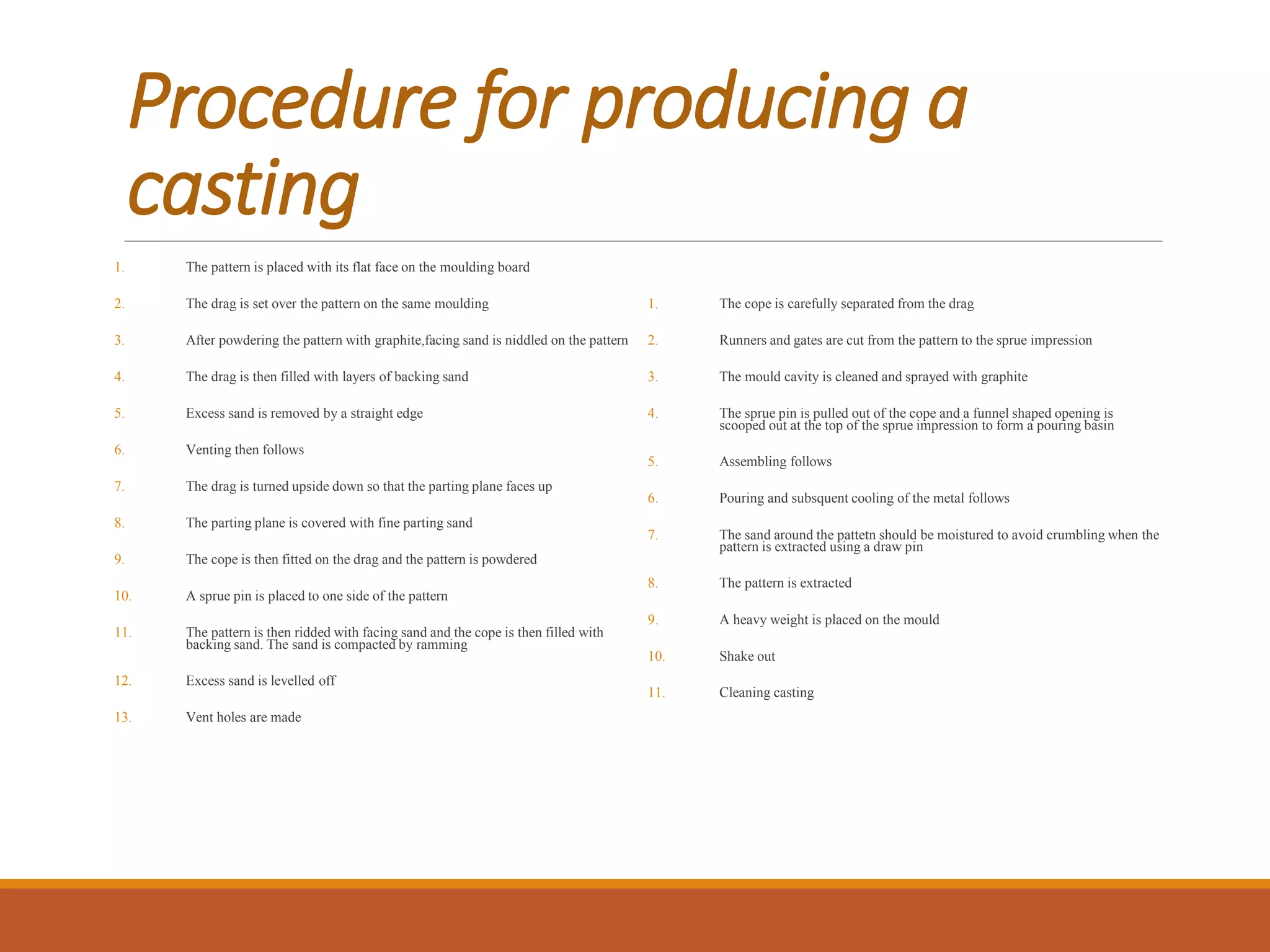 Procedure for producing a casting

1. The pattern is placed with its flat face on the moulding board
2. The drag is set over the pattern on the same moulding
3. After powdering the pattern with graphite,facing sand is niddled on the pattern
4. The drag is then filled with layers of backing sand
5. Excess sand is removed by a straight edge
6. Venting then follows
7. The drag is turned upside down so that the parting plane faces up
8. The parting plane is covered with fine parting sand
9. The cope is then fitted on the drag and the pattern is powdered
10. A sprue pin is placed to one side of the pattern
11. The pattern is then ridded with facing sand and the cope is then filled with backing sand. The sand is compacted by ramming
12. Excess sand is levelled off
13. Vent holes are made

1. The cope is carefully separated from the drag
2. Runners and gates are cut from the pattern to the sprue impression
3. The mould cavity is cleaned and sprayed with graphite
4. The sprue pin is pulled out of the cope and a funnel shaped opening is scooped out at the top of the sprue impression to form a pouring basin
5. Assembling follows
6. Pouring and subsquent cooling of the metal follows
7. The sand around the pattetn should be moistured to avoid crumbling when the pattern is extracted using a draw pin
8. The pattern is extracted
9. A heavy weight is placed on the mould
10. Shake out
11. Cleaning casting